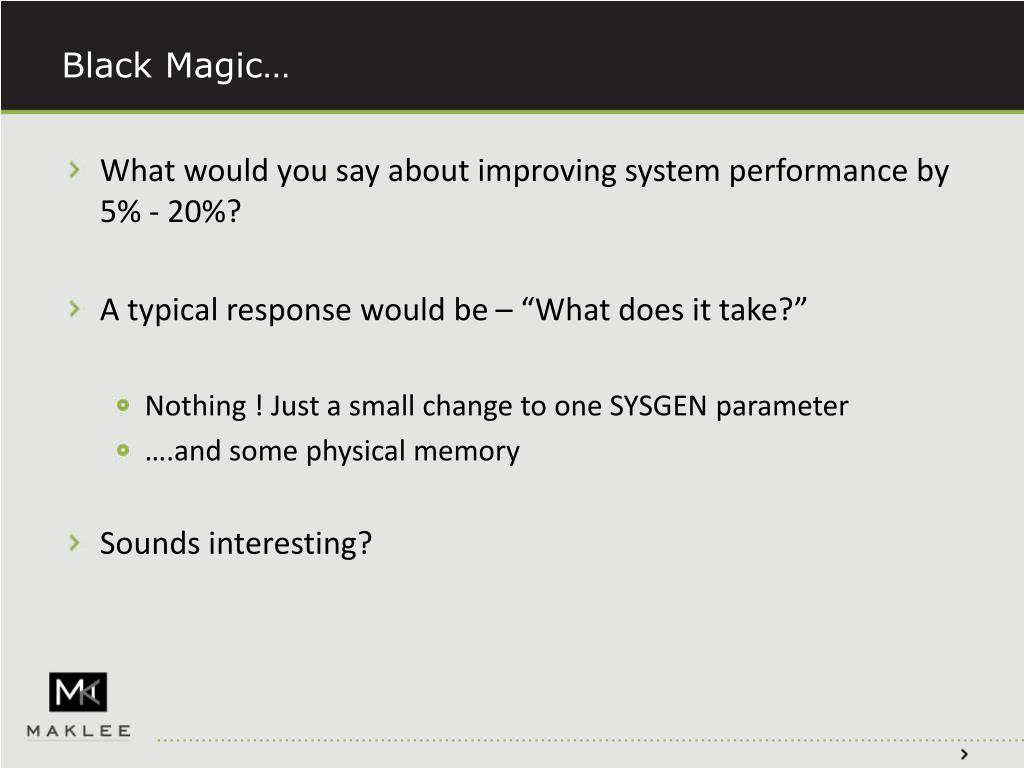 Black Magic…

What would you say about improving system performance by 5% - 20%?

A typical response would be – “What does it take?”

Nothing ! Just a small change to one SYSGEN parameter

….and some physical memory

Sounds interesting?

MK

MAKLEE